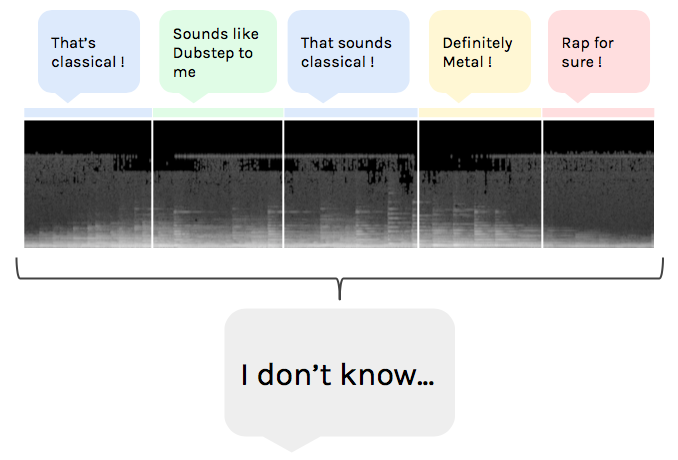 That's classical !

Sounds like Dubstep to me

That sounds classical !

Definitely Metal !

Rap for sure !

I don't know...